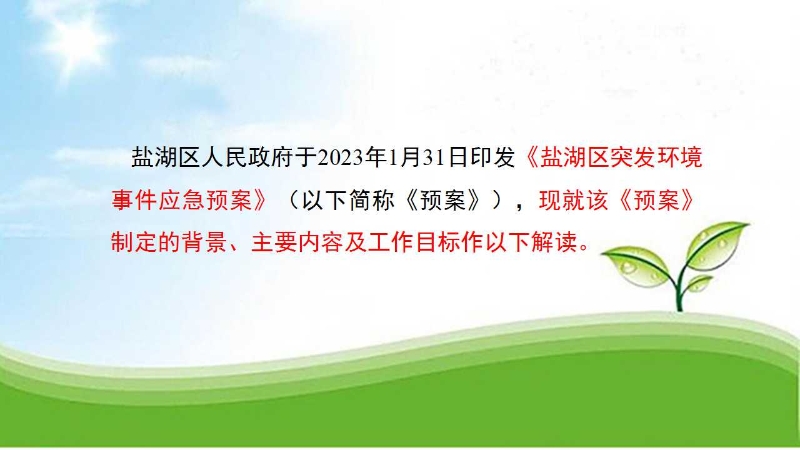 盐湖区人民政府于2023年1月31日印发《盐湖区突发环境事件应急预案》（以下简称《预案》），现就该《预案》制定的背景、主要内容及工作目标作以下解读。